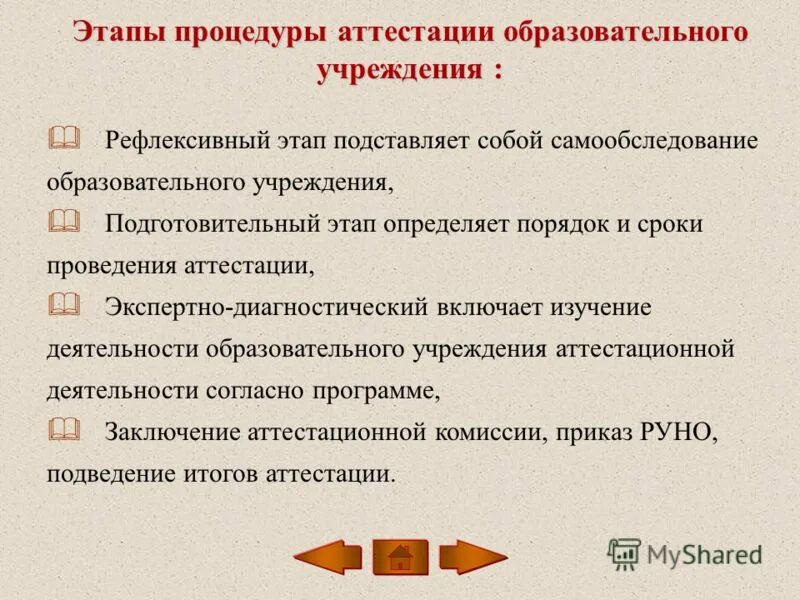 Этапы процедуры аттестации образовательного учреждения :

Рефлексивный этап подставляет собой самообследование образовательного учреждения,

Подготовительный этап определяет порядок и сроки проведения аттестации,

Экспертно-диагностический включает изучение деятельности образовательного учреждения аттестационной деятельности согласно программе,

Заключение аттестационной комиссии, приказ РУНО, подведение итогов аттестации.

MyShared